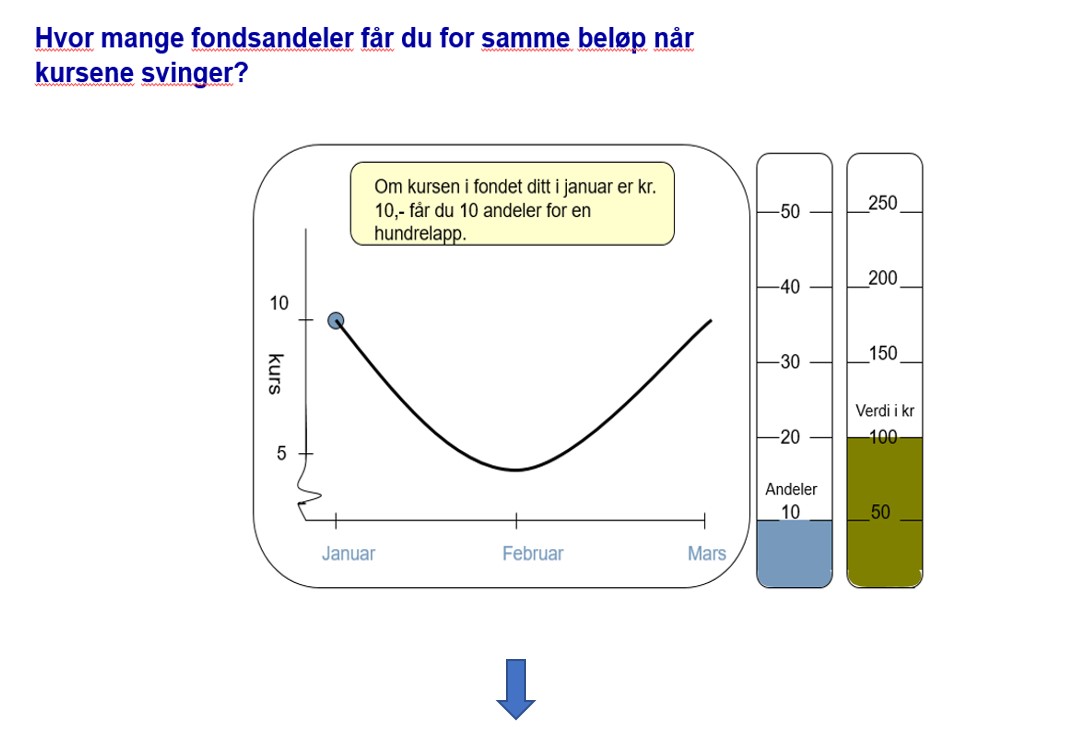 Hvor mange fondsandeler får du for samme beløp når kursene svinger?

Om kursen i fondet ditt i januar er kr. 10,- får du 10 andeler for en hundrelapp.

10
kurs
5

Januar
Februar
Mars

50
40
30
20
Andeler
10

250
200
150
Verdi i kr
100
50